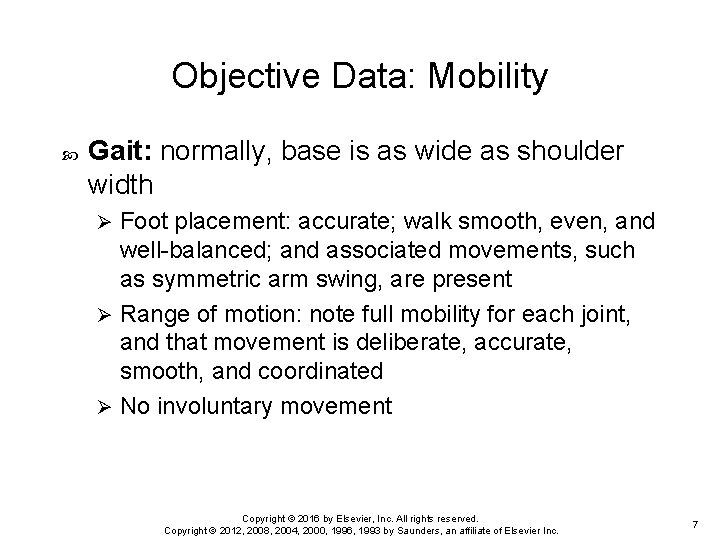 Objective Data: Mobility

Gait: normally, base is as wide as shoulder width

➢ Foot placement: accurate; walk smooth, even, and well-balanced; and associated movements, such as symmetric arm swing, are present

➢ Range of motion: note full mobility for each joint, and that movement is deliberate, accurate, smooth, and coordinated

➢ No involuntary movement

Copyright © 2016 by Elsevier, Inc. All rights reserved.
Copyright © 2012, 2008, 2004, 2000, 1996, 1993 by Saunders, an affiliate of Elsevier Inc.

7